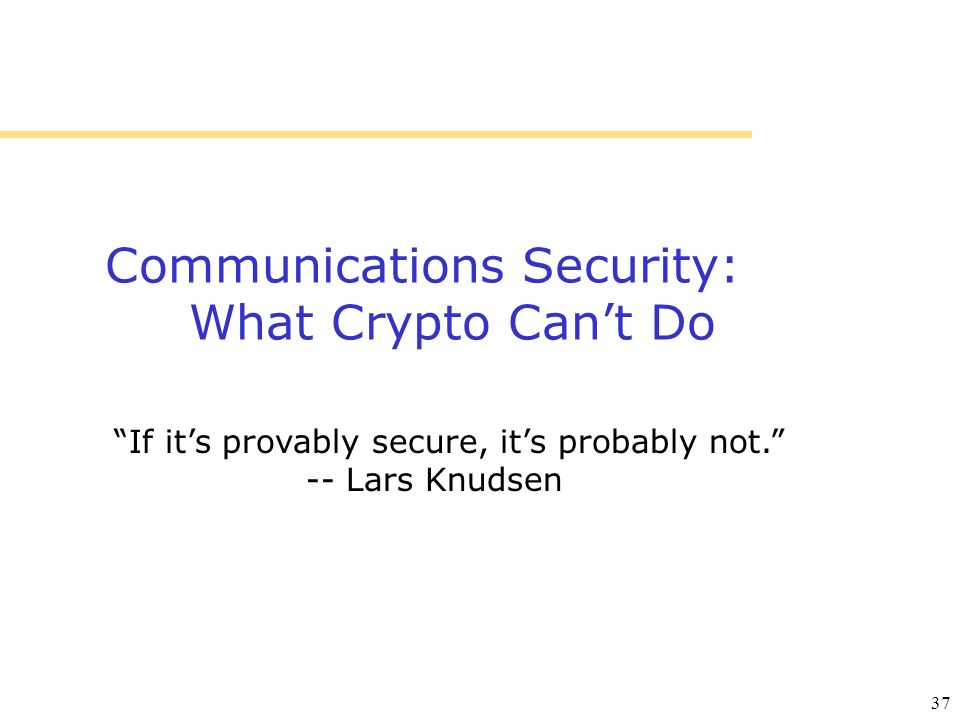 Communications Security:
What Crypto Can’t Do

“If it’s provably secure, it’s probably not.”
-- Lars Knudsen

37